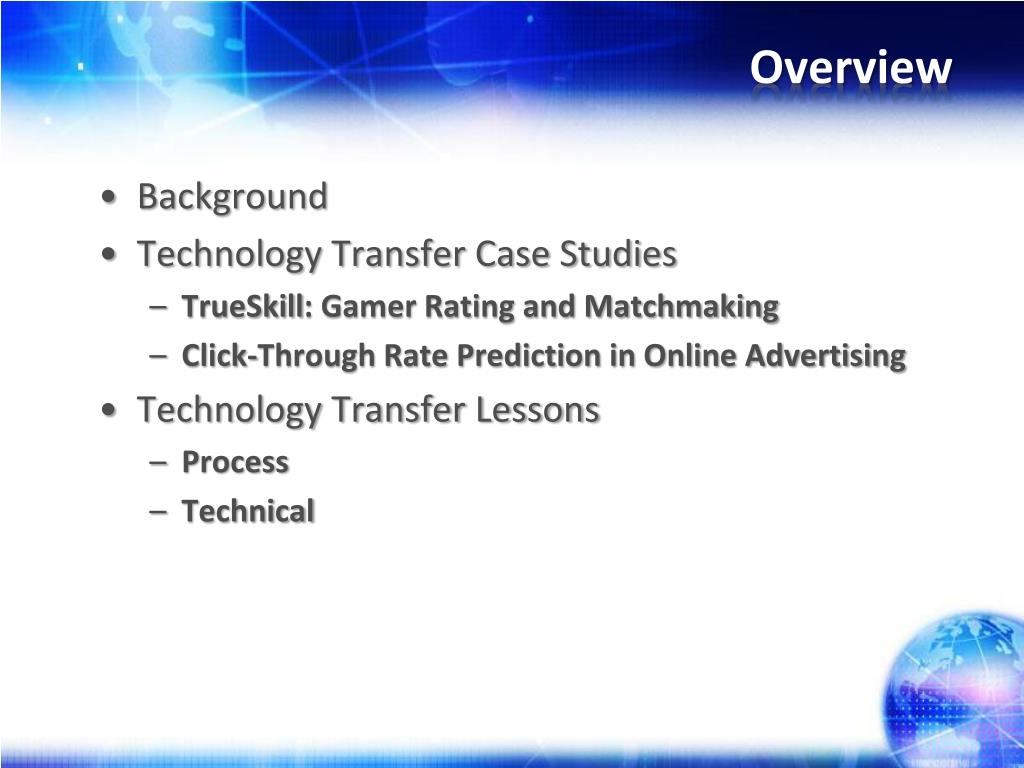 Overview

• Background
• Technology Transfer Case Studies
– TrueSkill: Gamer Rating and Matchmaking
– Click-Through Rate Prediction in Online Advertising
• Technology Transfer Lessons
– Process
– Technical